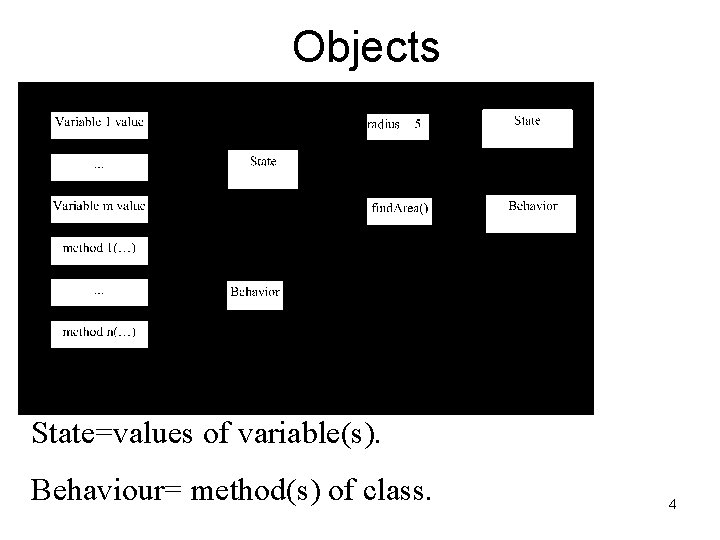 Objects

Variable 1 value

...

Variable m value

method 1(…)

...

method n(…)

State

Behavior

radius 5

findArea()

State

Behavior

State=values of variable(s).

Behaviour= method(s) of class.

4